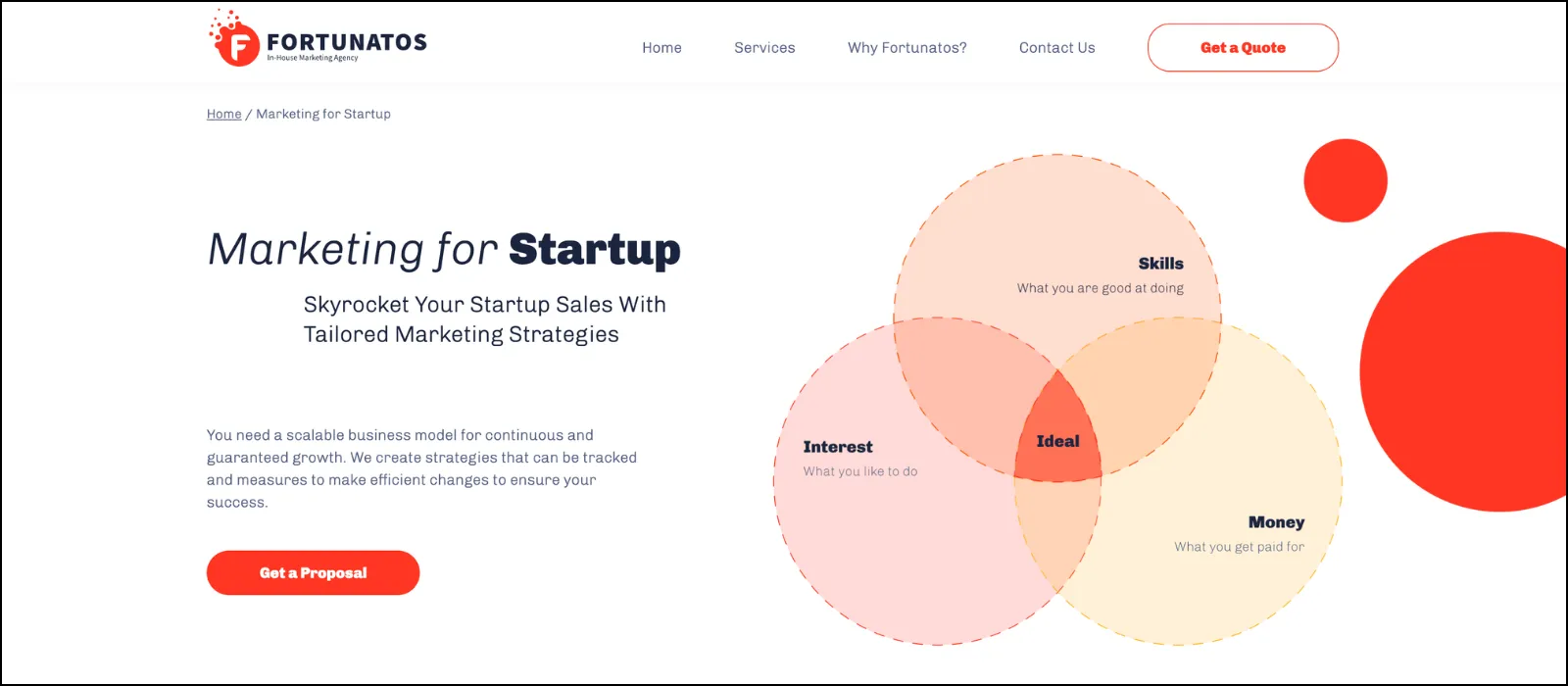 F FORTUNATOS
In-House Marketing Agency

Home Services Why Fortunatos? Contact Us Get a Quote

Home / Marketing for Startup

Marketing for Startup

Skyrocket Your Startup Sales With Tailored Marketing Strategies

You need a scalable business model for continuous and guaranteed growth. We create strategies that can be tracked and measures to make efficient changes to ensure your success.

Get a Proposal

Skills
What you are good at doing

Interest
What you like to do

Ideal

Money
What you get paid for